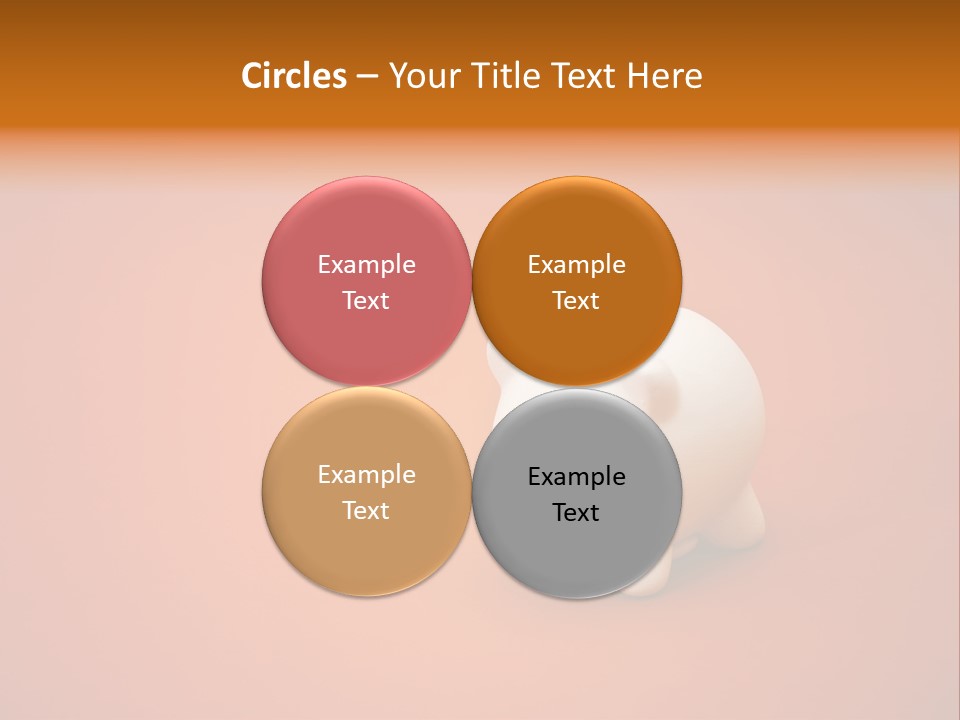 Circles – Your Title Text Here

Example Text

Example Text

Example Text

Example Text